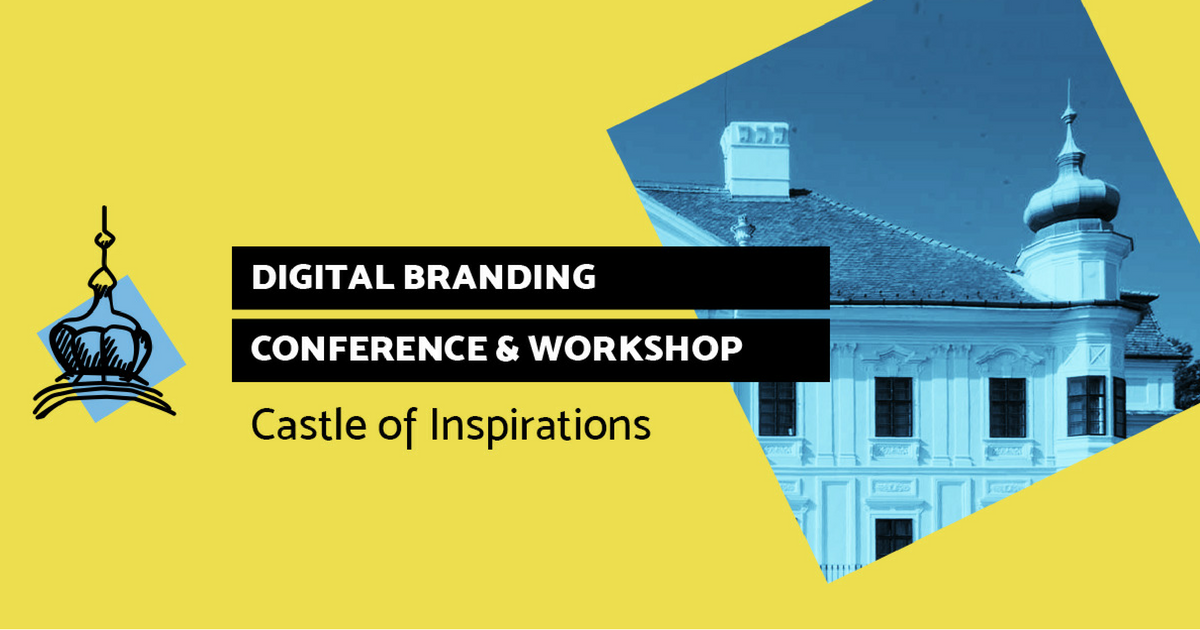 DIGITAL BRANDING
CONFERENCE & WORKSHOP
Castle of Inspirations